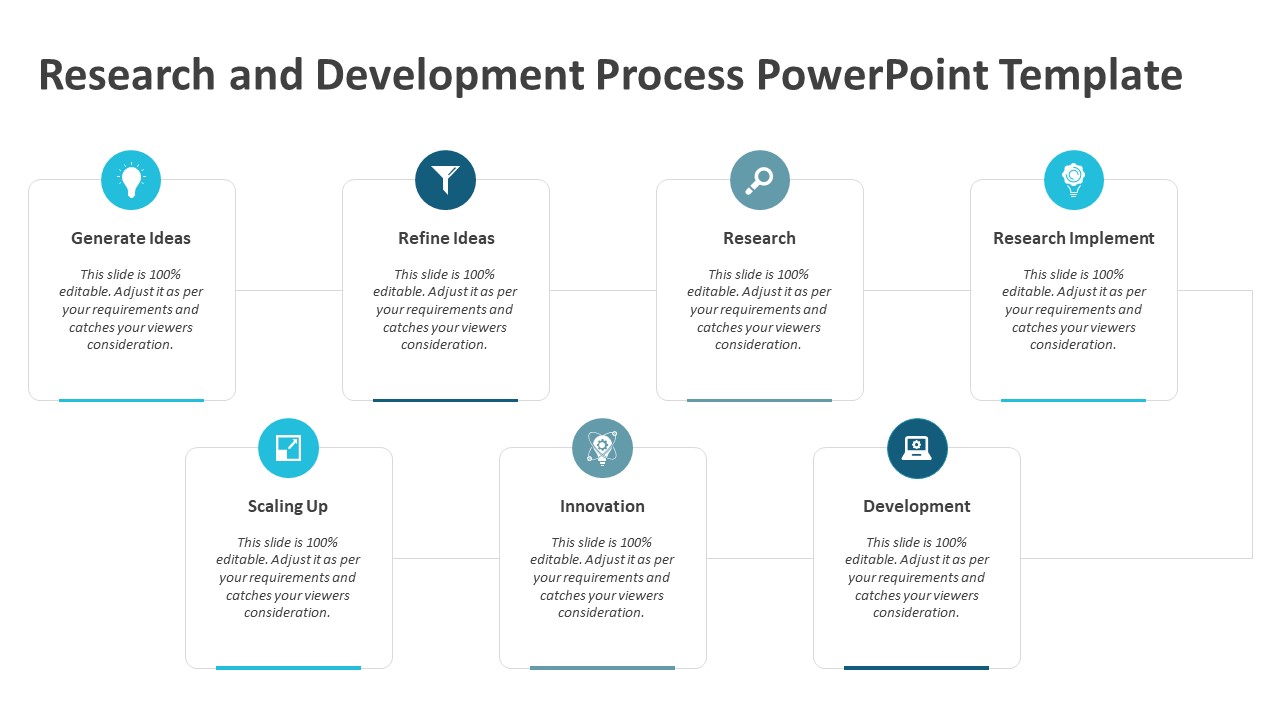 Research and Development Process PowerPoint Template

Generate Ideas

This slide is 100% editable. Adjust it as per your requirements and catches your viewers consideration.

Refine Ideas

This slide is 100% editable. Adjust it as per your requirements and catches your viewers consideration.

Research

This slide is 100% editable. Adjust it as per your requirements and catches your viewers consideration.

Research Implement

This slide is 100% editable. Adjust it as per your requirements and catches your viewers consideration.

Scaling Up

This slide is 100% editable. Adjust it as per your requirements and catches your viewers consideration.

Innovation

This slide is 100% editable. Adjust it as per your requirements and catches your viewers consideration.

Development

This slide is 100% editable. Adjust it as per your requirements and catches your viewers consideration.